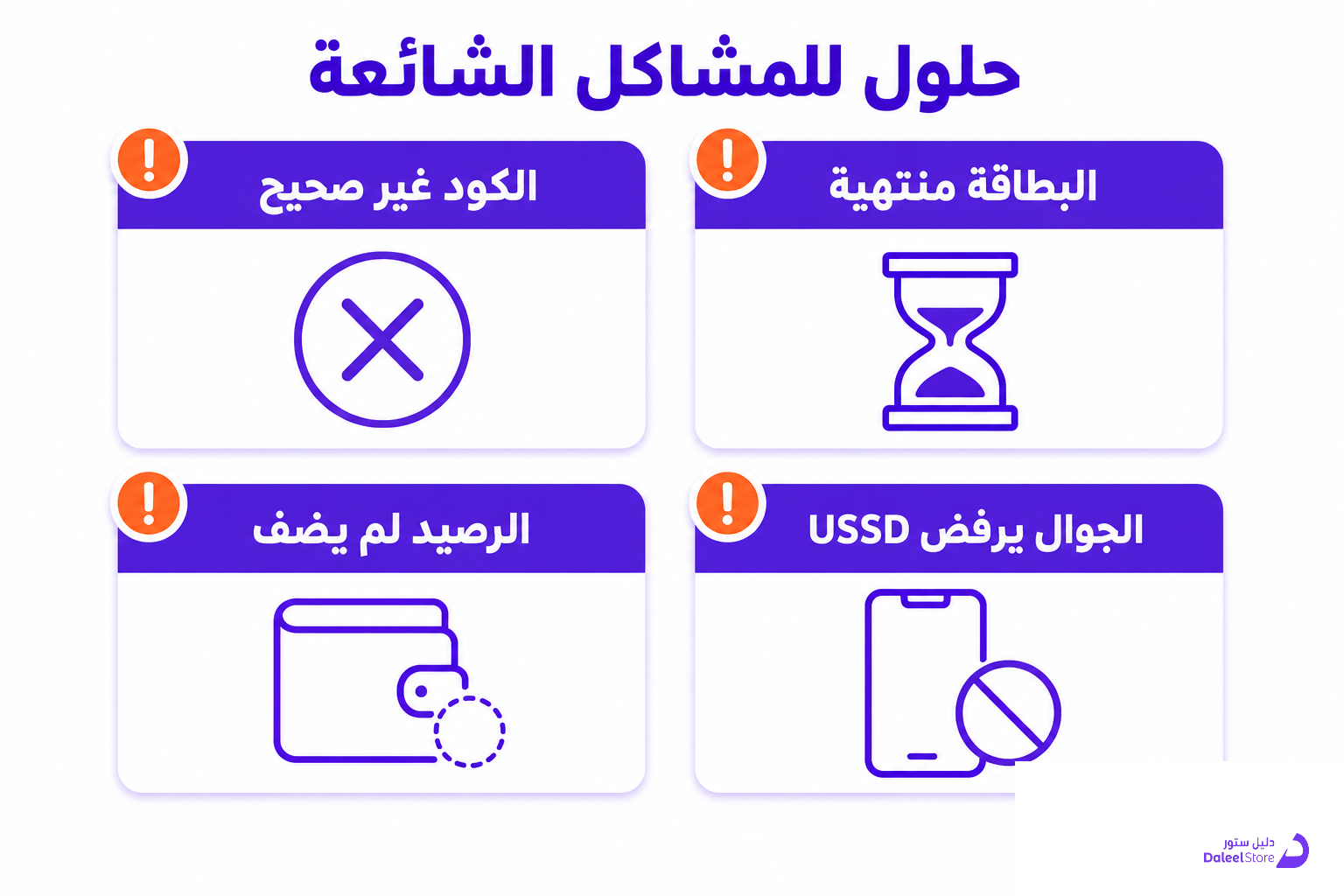 حلول للمشاكل الشائعة

!
البطاقة منتهية

!
الكود غير صحيح

!
الجوال يرفض USSD

!
الرصيد لم يضف

دليل ستور
DaleelStore